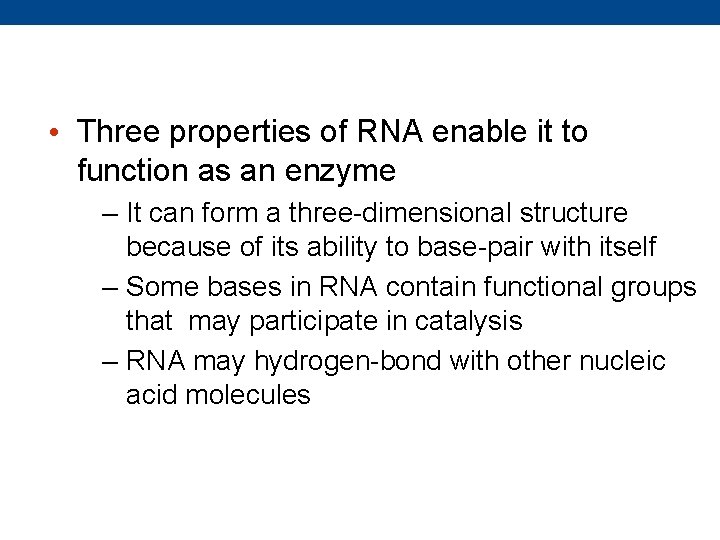 • Three properties of RNA enable it to function as an enzyme

– It can form a three-dimensional structure because of its ability to base-pair with itself

– Some bases in RNA contain functional groups that may participate in catalysis

– RNA may hydrogen-bond with other nucleic acid molecules